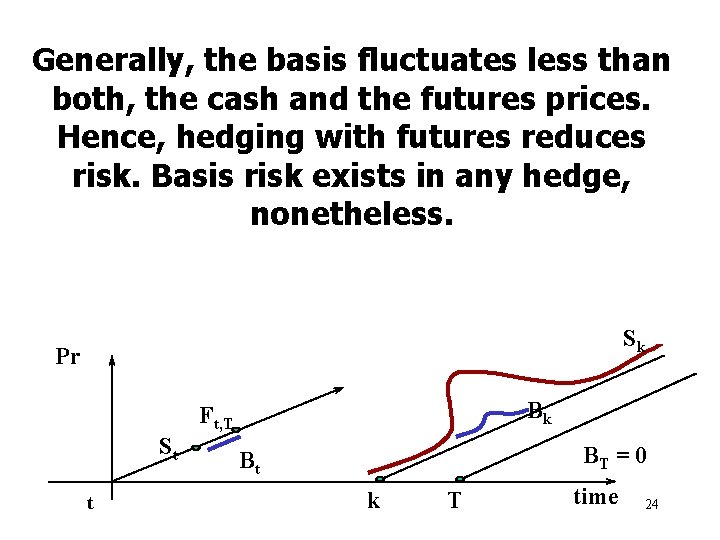 Generally, the basis fluctuates less than both, the cash and the futures prices. Hence, hedging with futures reduces risk. Basis risk exists in any hedge, nonetheless.

Pr

$S_k$

$F_{t,T}$

$B_k$

$S_t$

$B_t$

$B_T = 0$

t

k

T

time

24